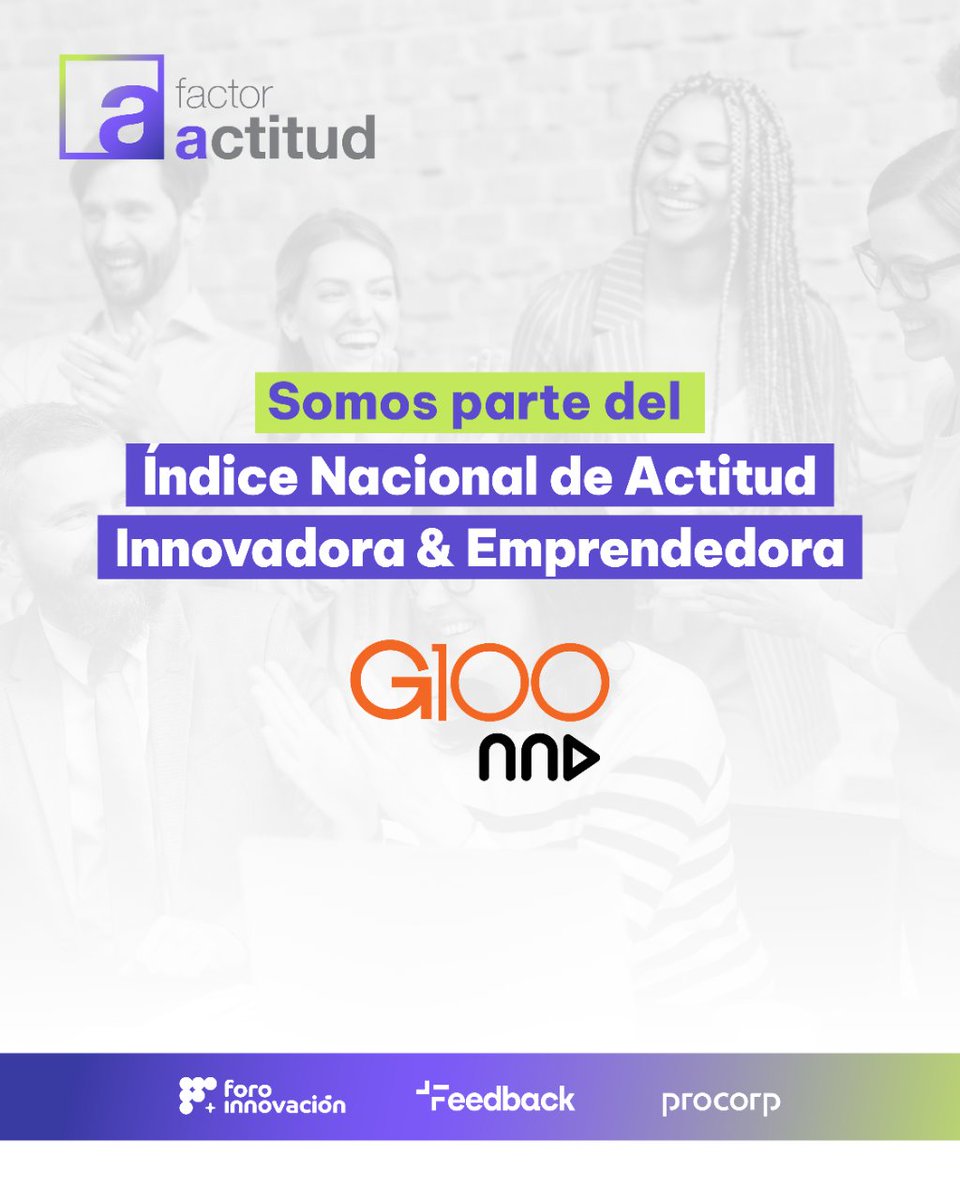 a factor actitud

Somos parte del Índice Nacional de Actitud Innovadora & Emprendedora

G100

foro innovación Feedback procorp